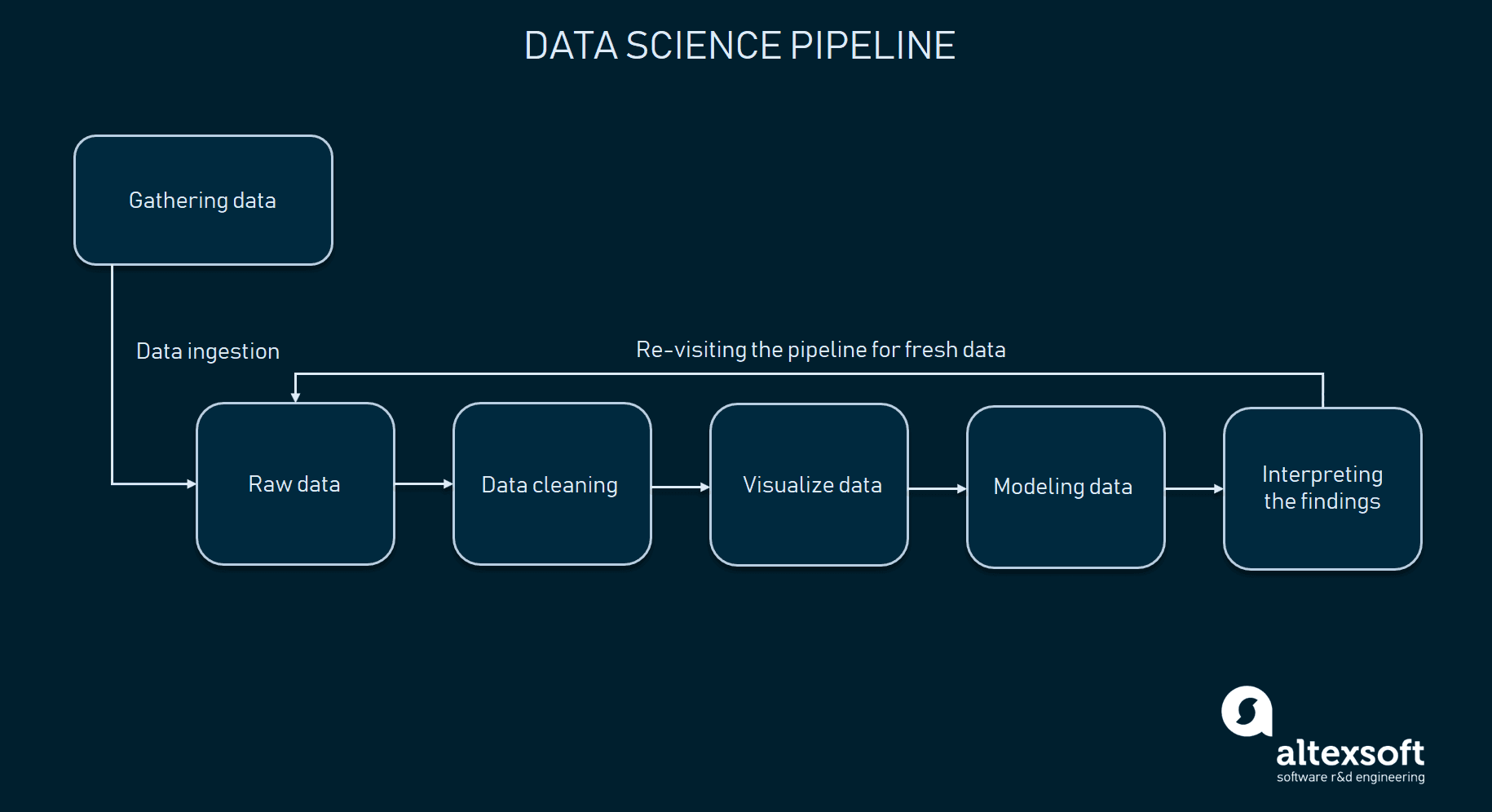 DATA SCIENCE PIPELINE

Gathering data

Data ingestion

Re-visiting the pipeline for fresh data

Raw data

Data cleaning

Visualize data

Modeling data

Interpreting the findings

altexsoft
software r&d engineering